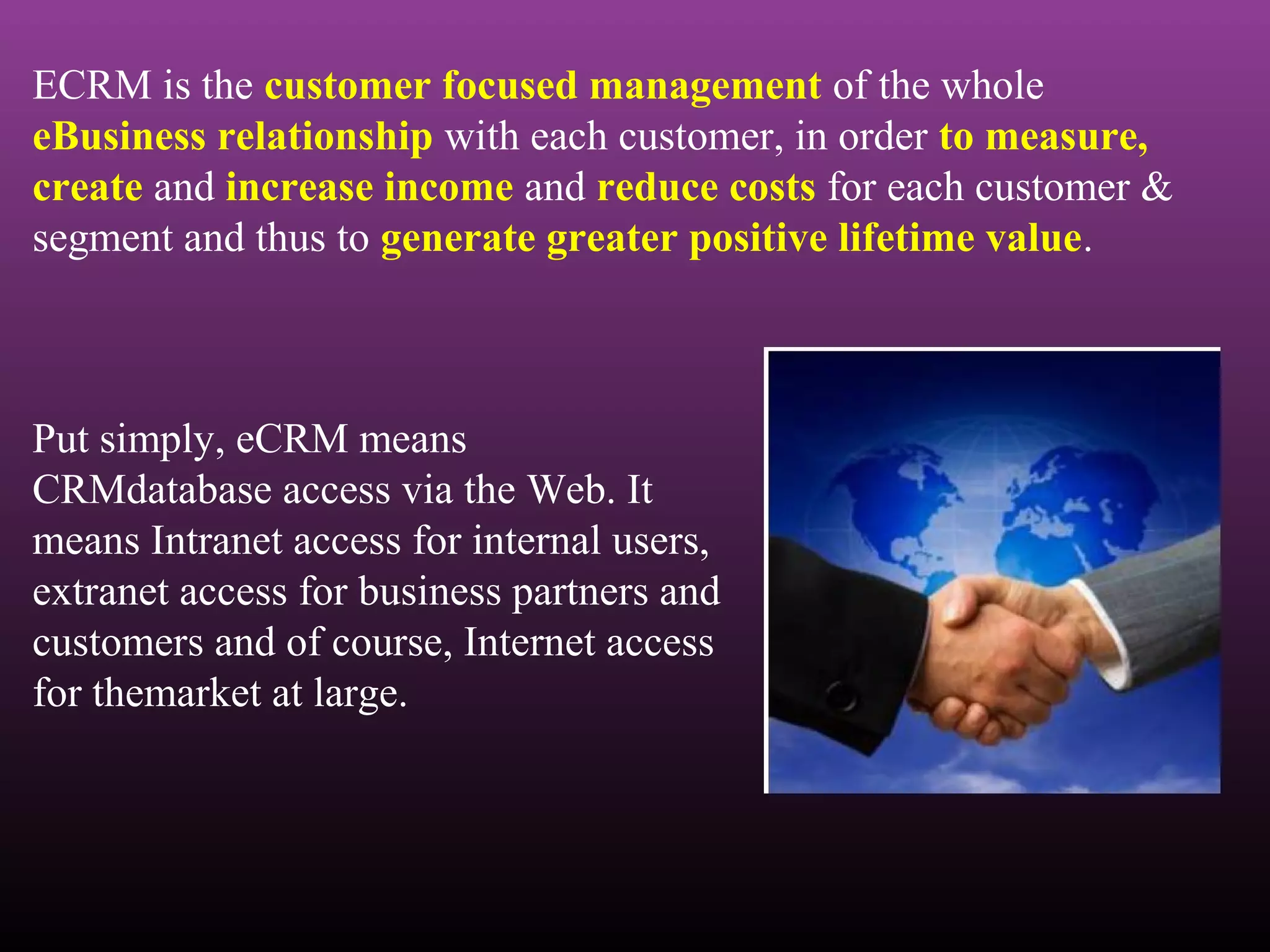 ECRM is the customer focused management of the whole eBusiness relationship with each customer, in order to measure, create and increase income and reduce costs for each customer & segment and thus to generate greater positive lifetime value.

Put simply, eCRM means CRMdatabase access via the Web. It means Intranet access for internal users, extranet access for business partners and customers and of course, Internet access for themarket at large.